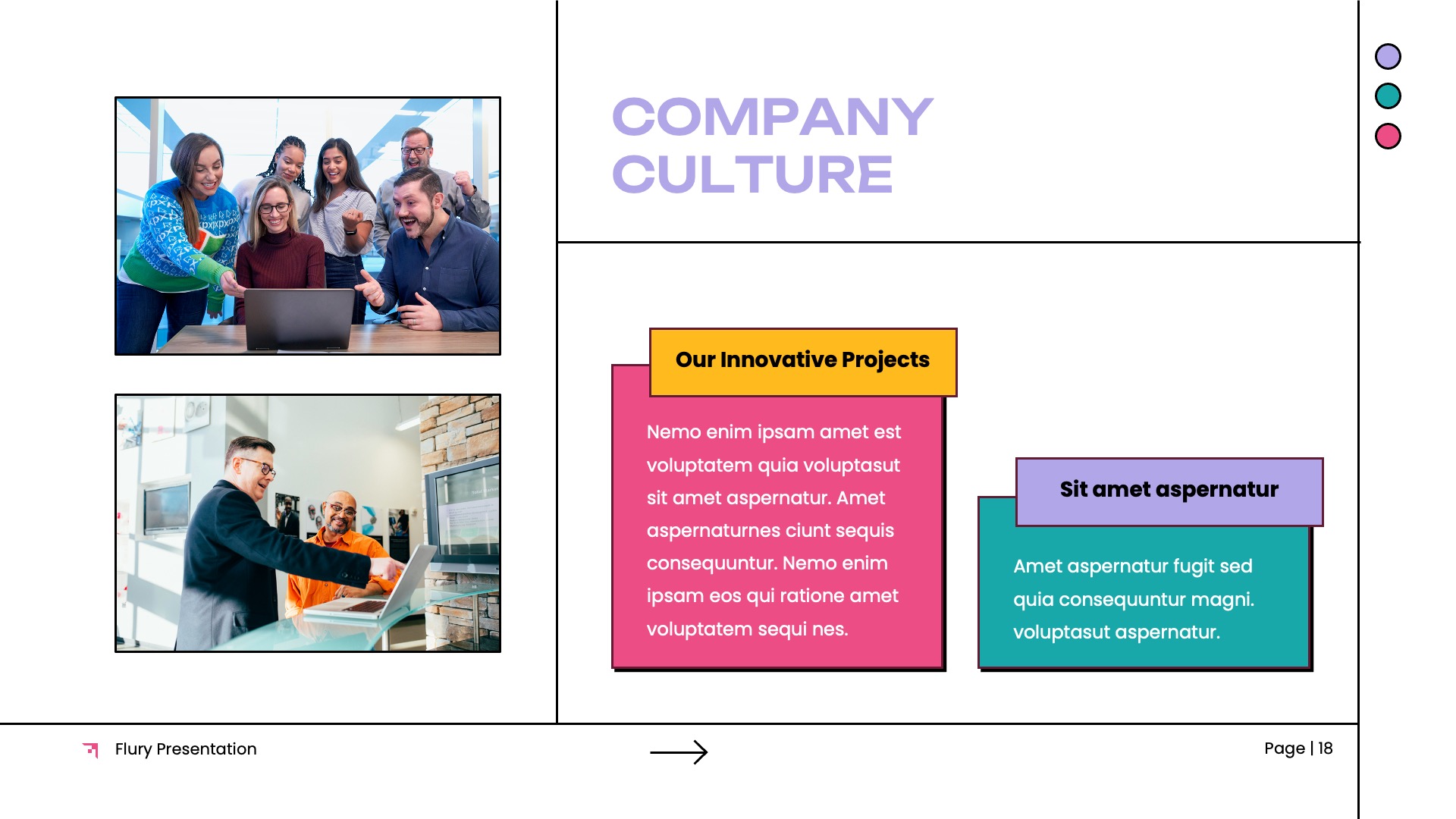 COMPANY CULTURE

Our Innovative Projects

Nemo enim ipsam amet est voluptatem quia voluptasut sit amet aspernatur. Amet aspernaturnes ciunt sequis consequuntur. Nemo enim ipsam eos qui ratione amet voluptatem sequi nes.

Sit amet aspernatur

Amet aspernatur fugit sed quia consequuntur magni. voluptasut aspernatur.

Flury Presentation

Page | 18